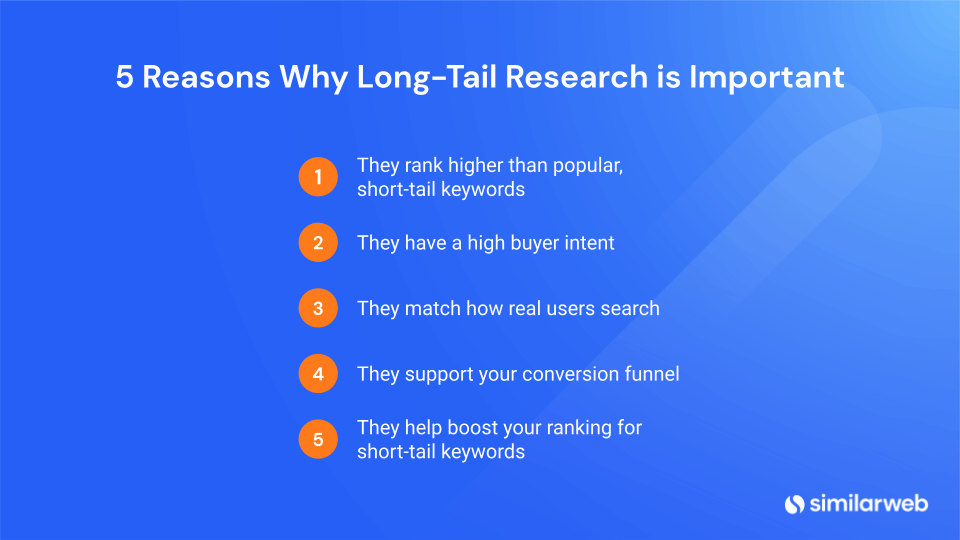 5 Reasons Why Long-Tail Research is Important

1 They rank higher than popular, short-tail keywords

2 They have a high buyer intent

3 They match how real users search

4 They support your conversion funnel

5 They help boost your ranking for short-tail keywords

similarweb